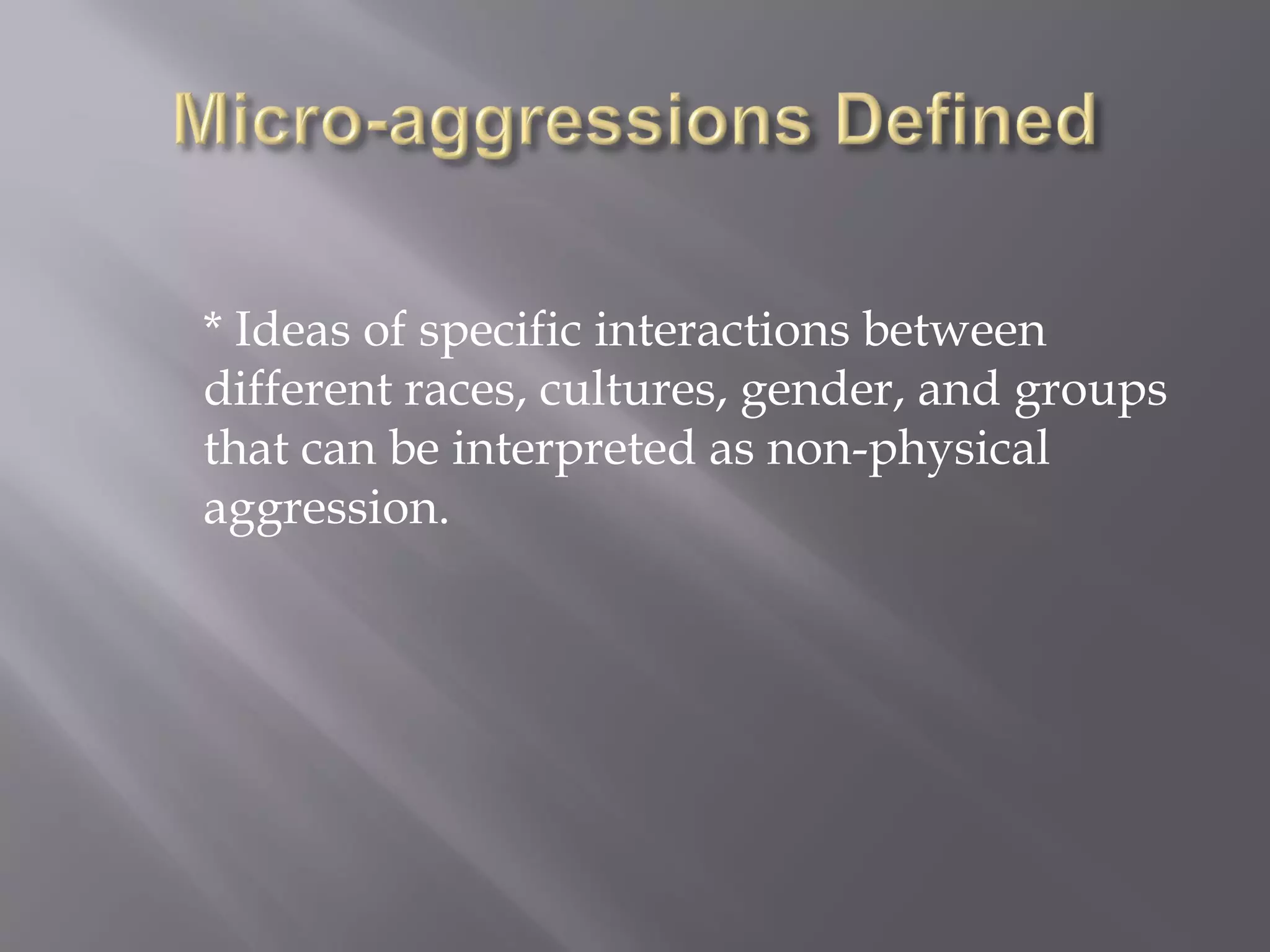 Micro-aggressions Defined

* Ideas of specific interactions between different races, cultures, gender, and groups that can be interpreted as non-physical aggression.